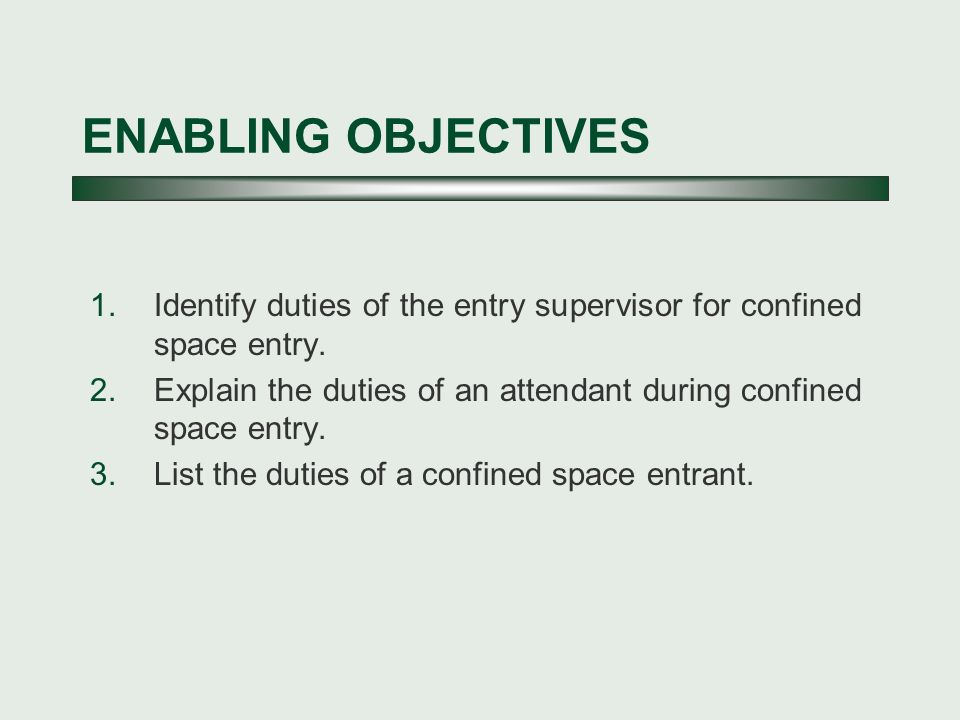 ENABLING OBJECTIVES

1. Identify duties of the entry supervisor for confined space entry.
2. Explain the duties of an attendant during confined space entry.
3. List the duties of a confined space entrant.